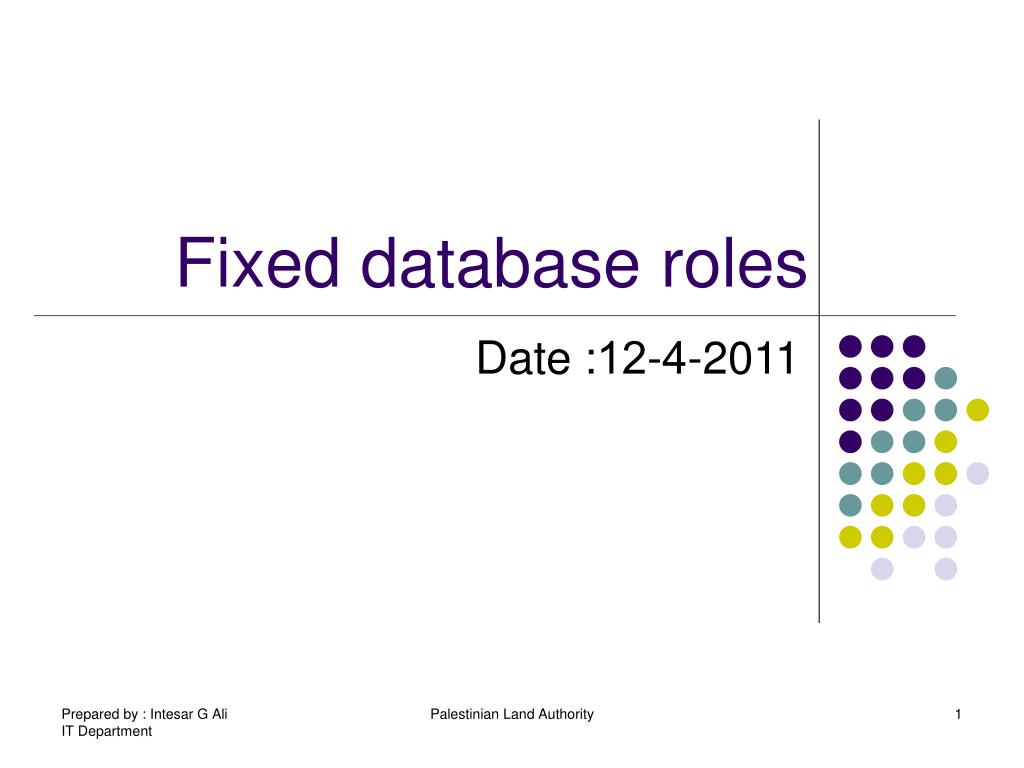 Fixed database roles

Date :12-4-2011

Prepared by : Intesar G Ali
IT Department

Palestinian Land Authority

1